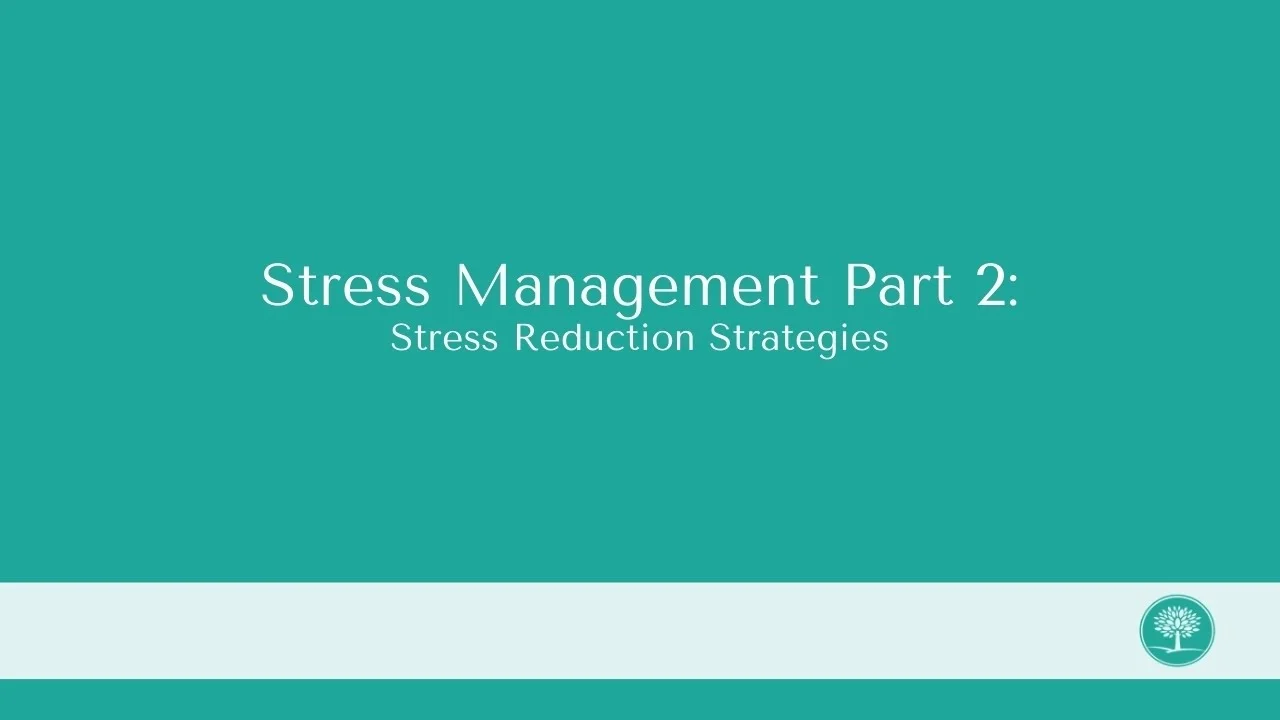 Stress Management Part 2:
Stress Reduction Strategies